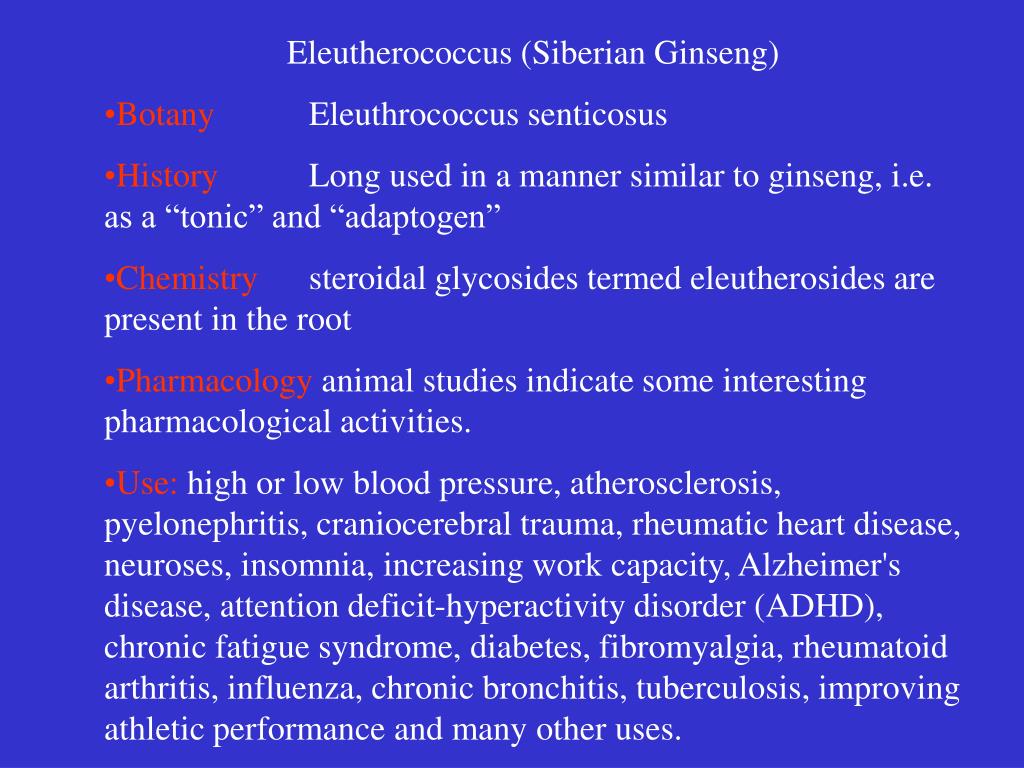 Eleutherococcus (Siberian Ginseng)

•Botany Eleuthrococcus senticosus

•History Long used in a manner similar to ginseng, i.e. as a “tonic” and “adaptogen”

•Chemistry steroidal glycosides termed eleutherosides are present in the root

•Pharmacology animal studies indicate some interesting pharmacological activities.

•Use: high or low blood pressure, atherosclerosis, pyelonephritis, craniocerebral trauma, rheumatic heart disease, neuroses, insomnia, increasing work capacity, Alzheimer's disease, attention deficit-hyperactivity disorder (ADHD), chronic fatigue syndrome, diabetes, fibromyalgia, rheumatoid arthritis, influenza, chronic bronchitis, tuberculosis, improving athletic performance and many other uses.